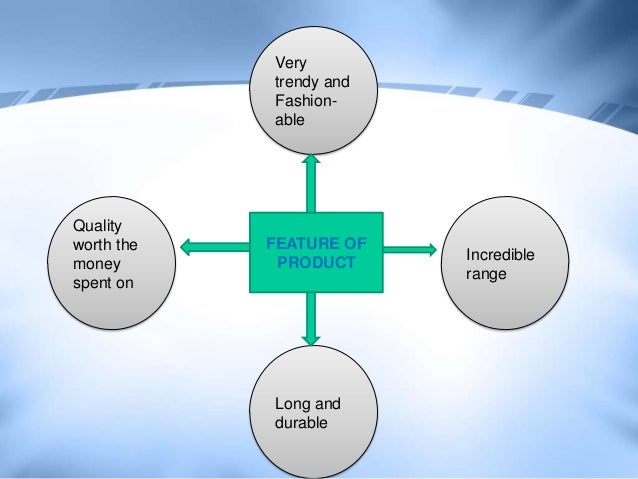 Very trendy and Fashionable

Quality worth the money spent on

FEATURE OF PRODUCT

Incredible range

Long and durable